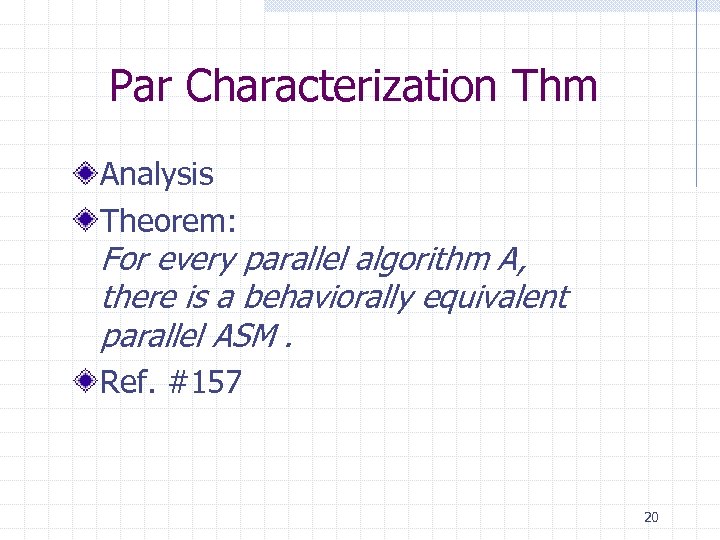 Par Characterization Thm

Analysis

Theorem:
For every parallel algorithm A, there is a behaviorally equivalent parallel ASM .

Ref. #157

20